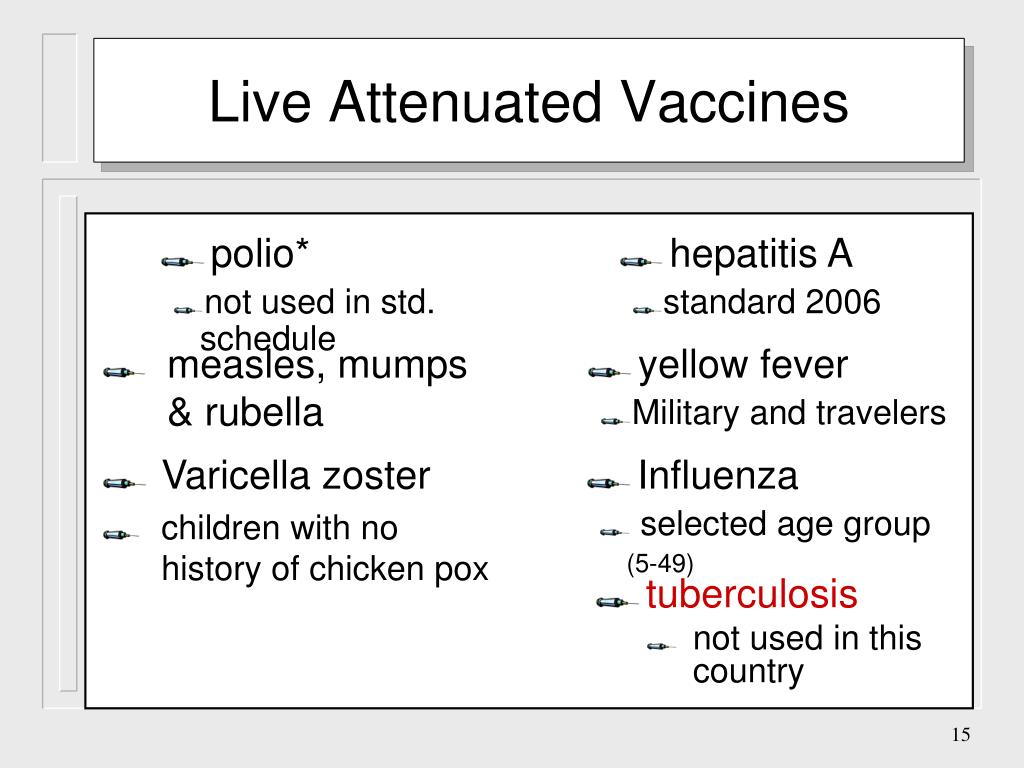 Live Attenuated Vaccines

polio*

not used in std. schedule

measles, mumps & rubella

Varicella zoster

children with no history of chicken pox

hepatitis A

standard 2006

yellow fever

Military and travelers

Influenza

selected age group (5-49)

tuberculosis

not used in this country

15